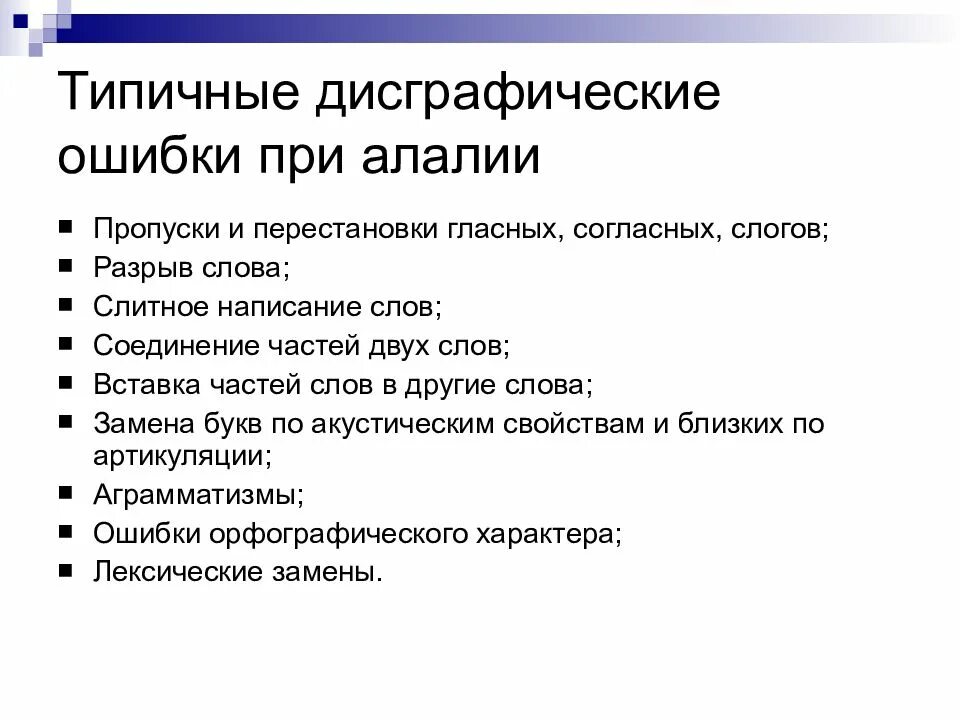 Типичные дисграфические ошибки при алалии

- Пропуски и перестановки гласных, согласных, слогов;
- Разрыв слова;
- Слитное написание слов;
- Соединение частей двух слов;
- Вставка частей слов в другие слова;
- Замена букв по акустическим свойствам и близких по артикуляции;
- Аграмматизмы;
- Ошибки орфографического характера;
- Лексические замены.